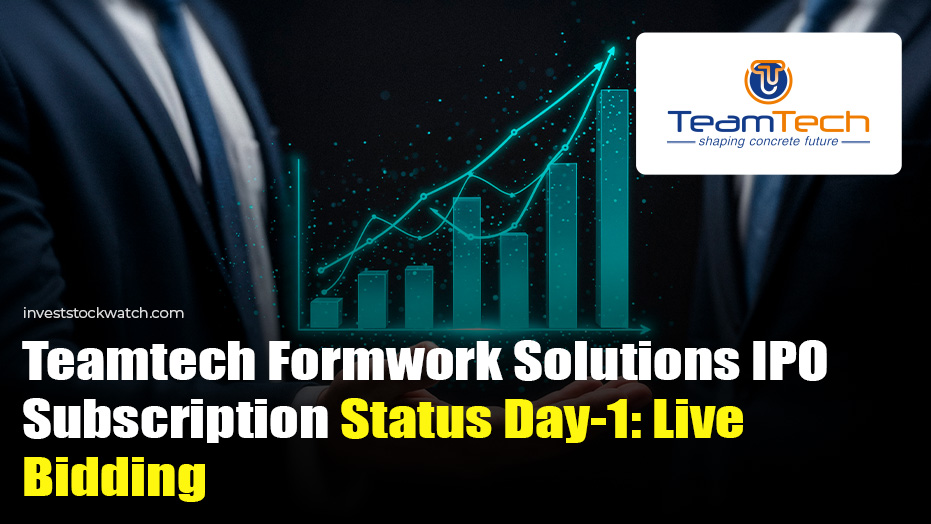 TeamTech
shaping concrete future

investstockwatch.com

Teamtech Formwork Solutions IPO Subscription Status Day-1: Live Bidding